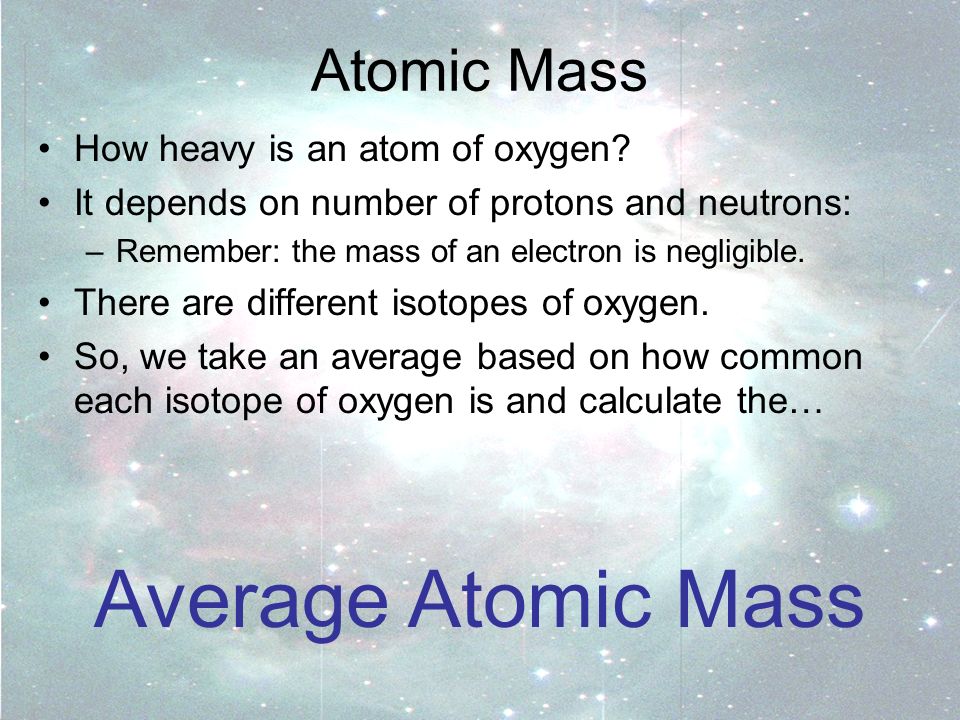 Atomic Mass

• How heavy is an atom of oxygen?
• It depends on number of protons and neutrons:
  – Remember: the mass of an electron is negligible.
• There are different isotopes of oxygen.
• So, we take an average based on how common each isotope of oxygen is and calculate the…

Average Atomic Mass